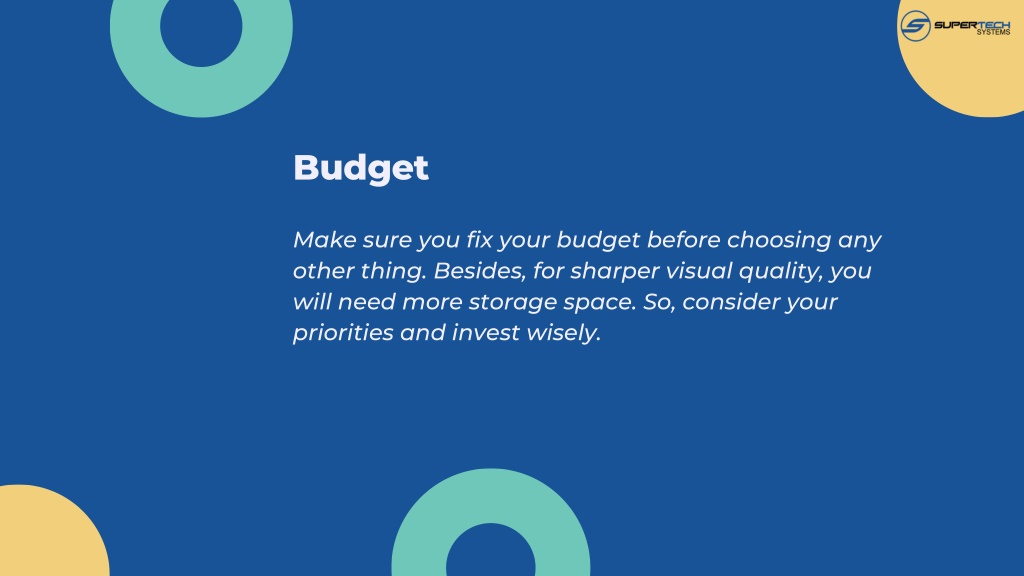 SUPERTECH SYSTEMS

Budget

Make sure you fix your budget before choosing any other thing. Besides, for sharper visual quality, you will need more storage space. So, consider your priorities and invest wisely.